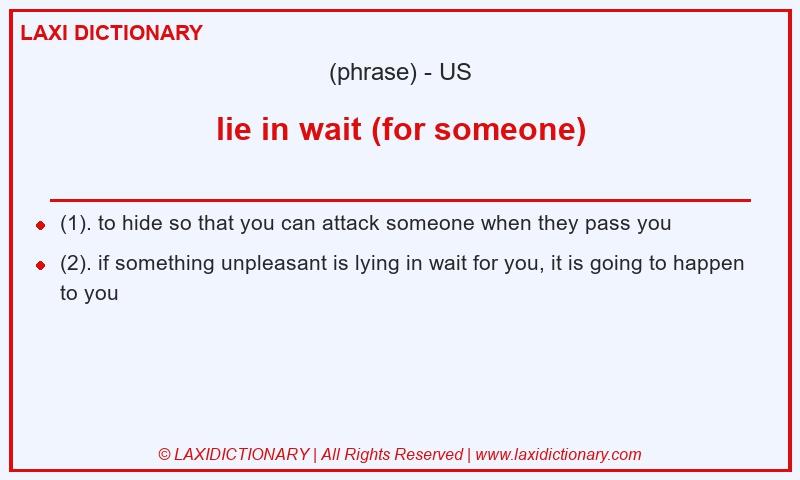 LAXI DICTIONARY

(phrase) - US

lie in wait (for someone)

- (1). to hide so that you can attack someone when they pass you
- (2). if something unpleasant is lying in wait for you, it is going to happen to you

© LAXIDICTIONARY | All Rights Reserved | www.laxidictionary.com